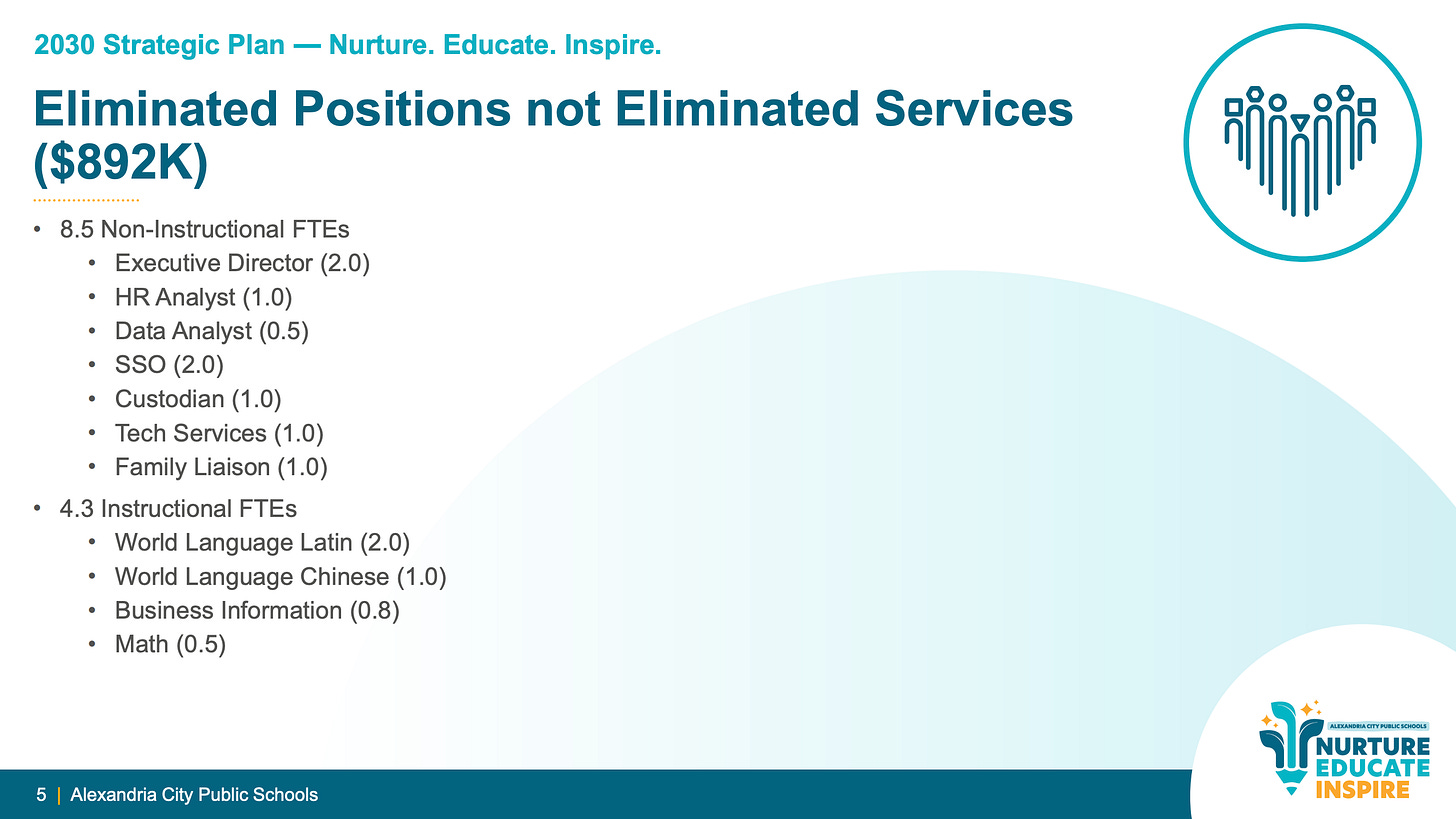 2030 Strategic Plan — Nurture. Educate. Inspire.

Eliminated Positions not Eliminated Services ($892K)

• 8.5 Non-Instructional FTEs
  • Executive Director (2.0)
  • HR Analyst (1.0)
  • Data Analyst (0.5)
  • SSO (2.0)
  • Custodian (1.0)
  • Tech Services (1.0)
  • Family Liaison (1.0)
• 4.3 Instructional FTEs
  • World Language Latin (2.0)
  • World Language Chinese (1.0)
  • Business Information (0.8)
  • Math (0.5)

ALEXANDRIA CITY PUBLIC SCHOOLS
NURTURE
EDUCATE
INSPIRE

5 | Alexandria City Public Schools